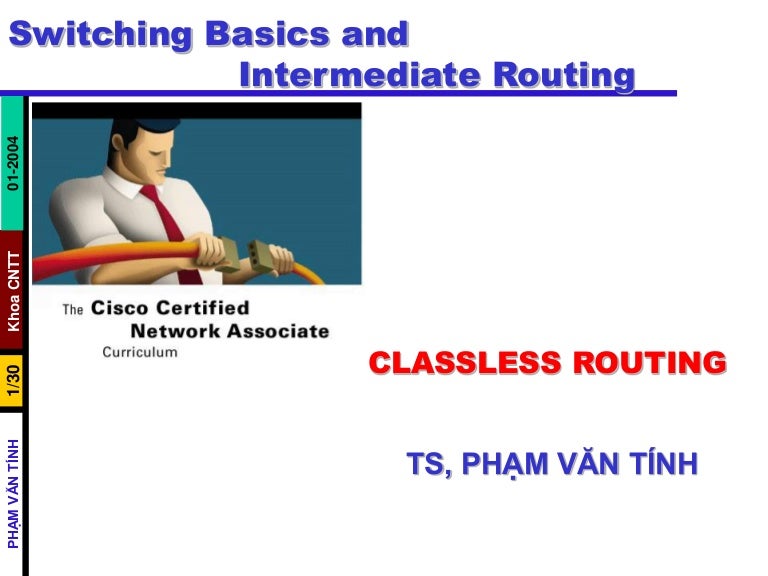 Switching Basics and
Intermediate Routing

01-2004

Khoa CNTT

1/30

PHẠM VĂN TÍNH

The Cisco Certified Network Associate Curriculum

CLASSLESS ROUTING

TS, PHẠM VĂN TÍNH